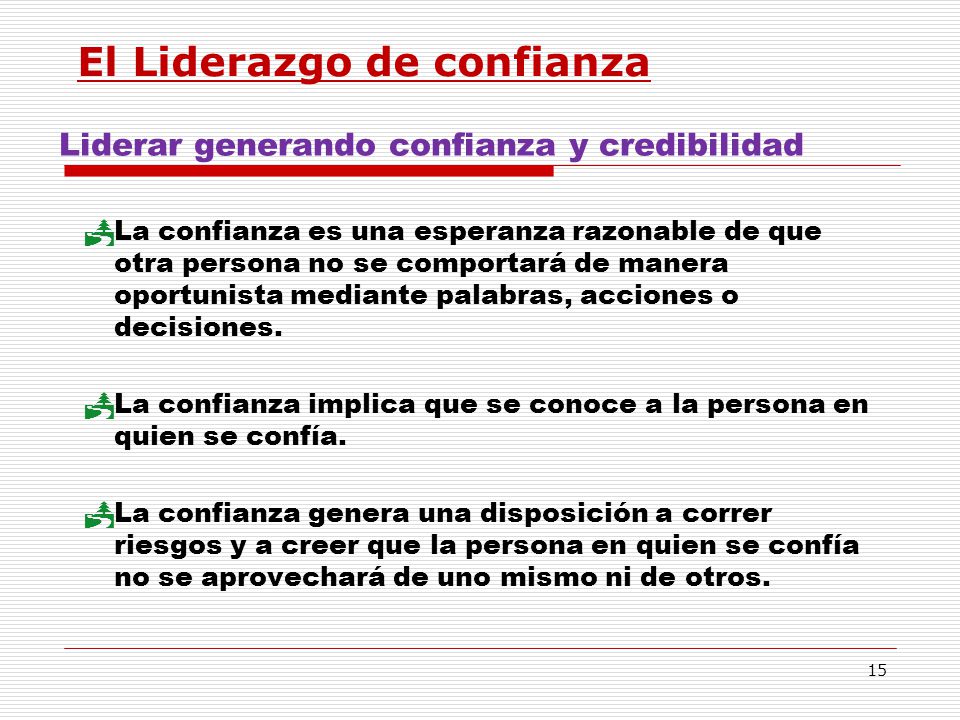 El Liderazgo de confianza

Liderar generando confianza y credibilidad

La confianza es una esperanza razonable de que otra persona no se comportará de manera oportunista mediante palabras, acciones o decisiones.

La confianza implica que se conoce a la persona en quien se confía.

La confianza genera una disposición a correr riesgos y a creer que la persona en quien se confía no se aprovechará de uno mismo ni de otros.

15